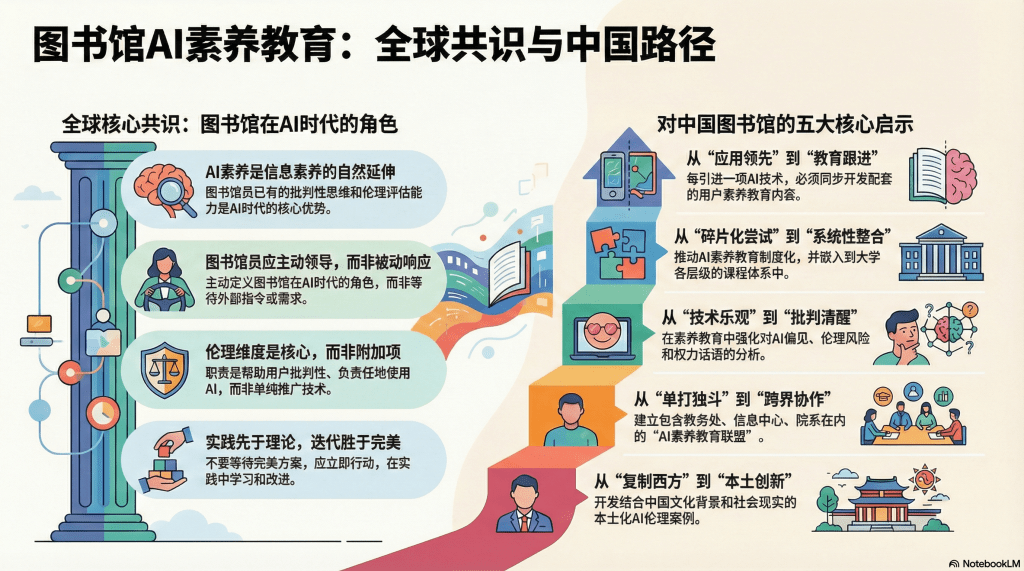 图书馆AI素养教育：全球共识与中国路径

全球核心共识：图书馆在AI时代的角色

AI素养是信息素养的自然延伸
图书馆员已有的批判性思维和伦理评估能力是AI时代的核心优势。

图书馆员应主动领导，而非被动响应
主动定义图书馆在AI时代的角色，而非等待外部指令或需求。

伦理维度是核心，而非附加项
职责是帮助用户批判性、负责任地使用AI，而非单纯推广技术。

实践先于理论，迭代胜于完美
不要等待完美方案，应立即行动，在实践中学习和改进。

对中国图书馆的五大核心启示

从“应用领先”到“教育跟进”
每引进一项AI技术，必须同步开发配套的用户素养教育内容。

从“碎片化尝试”到“系统性整合”
推动AI素养教育制度化，并嵌入到大学各层级的课程体系中。

从“技术乐观”到“批判清醒”
在素养教育中强化对AI偏见、伦理风险和权力话语的分析。

从“单打独斗”到“跨界协作”
建立包含教务处、信息中心、院系在内的“AI素养教育联盟”。

从“复制西方”到“本土创新”
开发结合中国文化背景和社会现实的本土化AI伦理案例。

NotebookLM